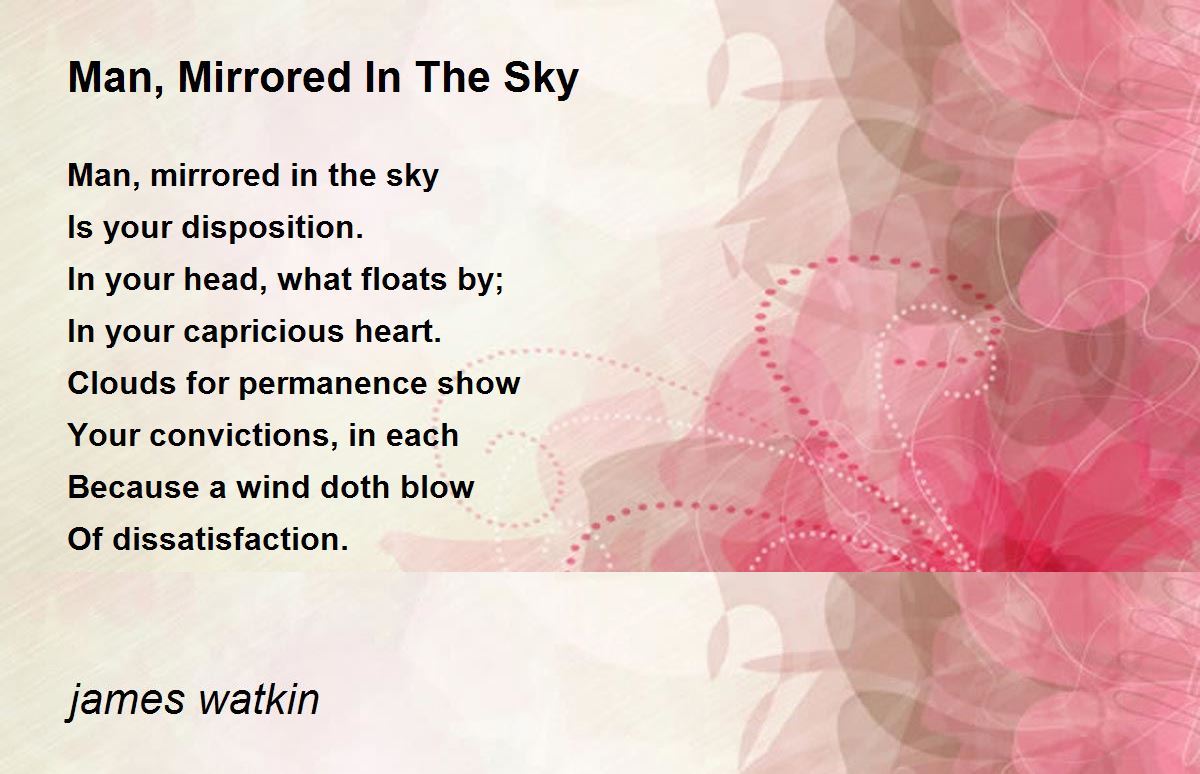 Man, Mirrored In The Sky

Man, mirrored in the sky
Is your disposition.
In your head, what floats by;
In your capricious heart.
Clouds for permanence show
Your convictions, in each
Because a wind doth blow
Of dissatisfaction.

james watkin